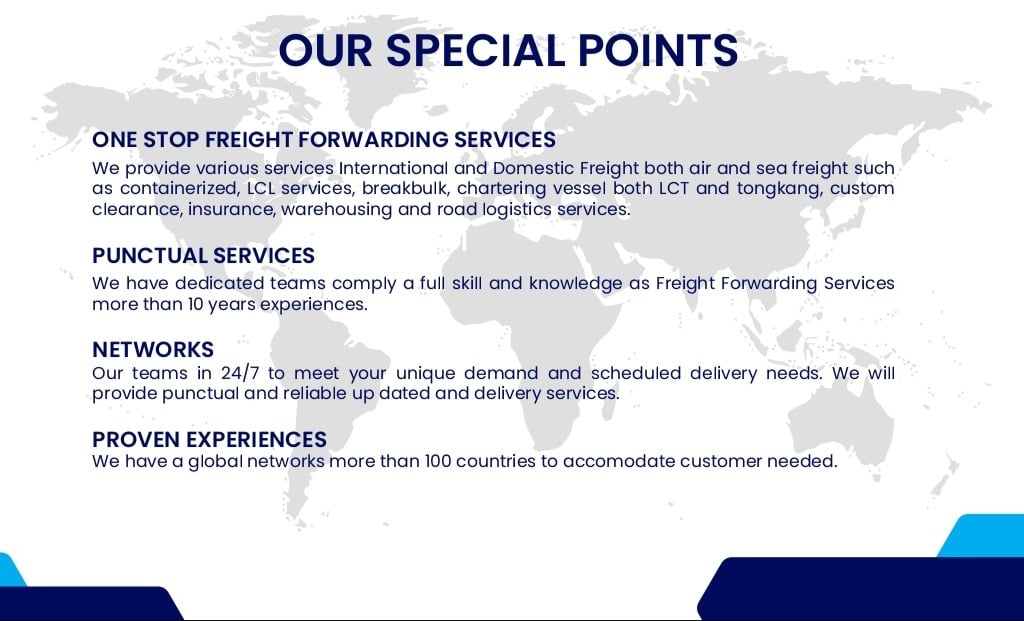 OUR SPECIAL POINTS

ONE STOP FREIGHT FORWARDING SERVICES
We provide various services International and Domestic Freight both air and sea freight such as containerized, LCL services, breakbulk, chartering vessel both LCT and tongkang, custom clearance, insurance, warehousing and road logistics services.

PUNCTUAL SERVICES
We have dedicated teams comply a full skill and knowledge as Freight Forwarding Services more than 10 years experiences.

NETWORKS
Our teams in 24/7 to meet your unique demand and scheduled delivery needs. We will provide punctual and reliable up dated and delivery services.

PROVEN EXPERIENCES
We have a global networks more than 100 countries to accomodate customer needed.